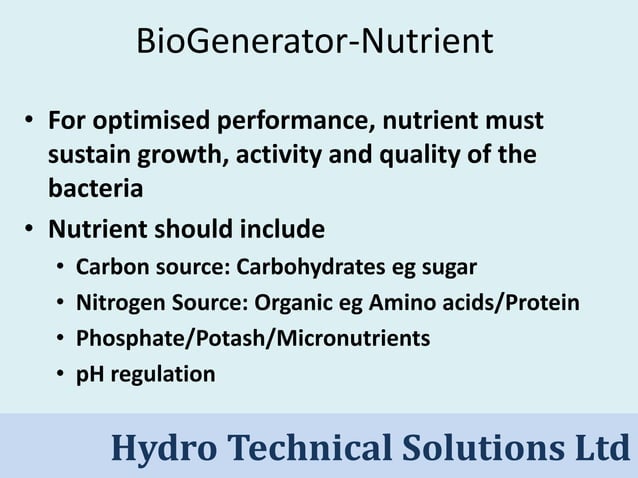 BioGenerator-Nutrient

• For optimised performance, nutrient must sustain growth, activity and quality of the bacteria
• Nutrient should include
  • Carbon source: Carbohydrates eg sugar
  • Nitrogen Source: Organic eg Amino acids/Protein
  • Phosphate/Potash/Micronutrients
  • pH regulation

Hydro Technical Solutions Ltd